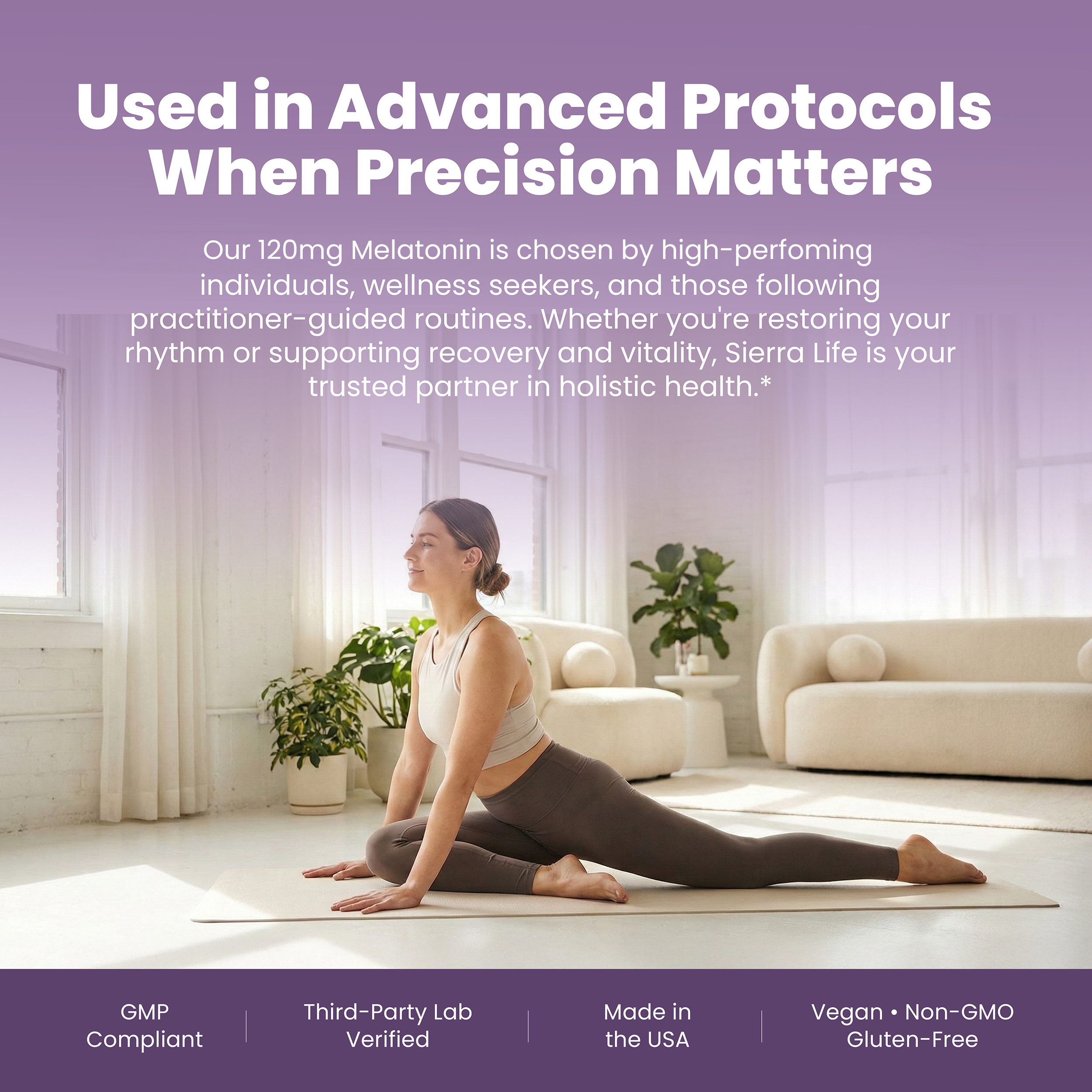 Used in Advanced Protocols When Precision Matters

Our 120mg Melatonin is chosen by high-perfoming individuals, wellness seekers, and those following practitioner-guided routines. Whether you're restoring your rhythm or supporting recovery and vitality, Sierra Life is your trusted partner in holistic health.*

GMP Compliant

Third-Party Lab Verified

Made in the USA

Vegan • Non-GMO Gluten-Free